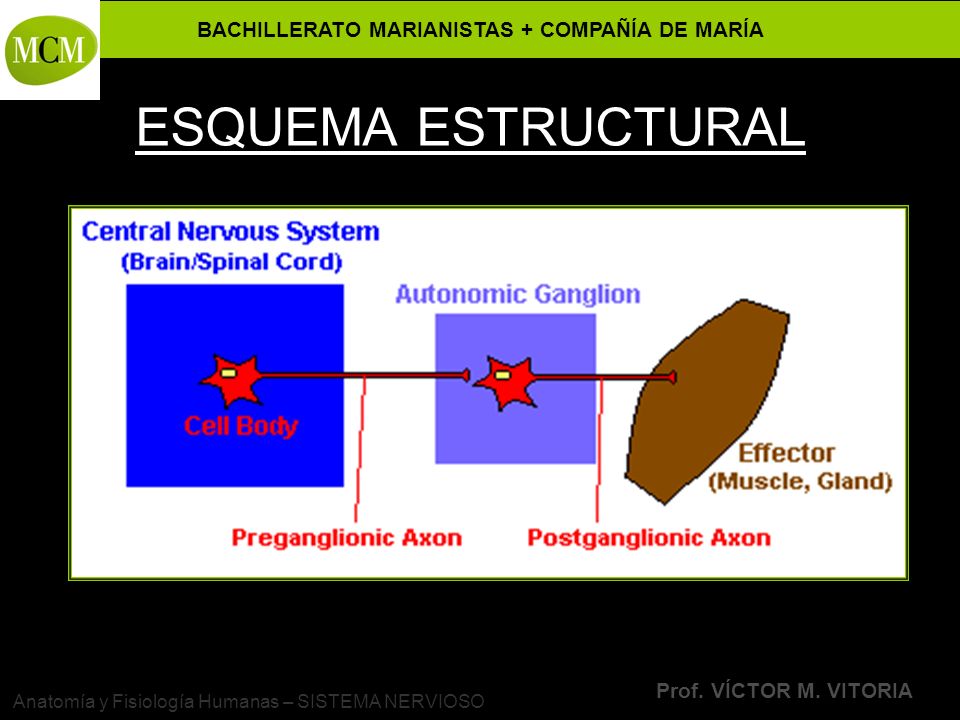 MCM

BACHILLERATO MARIANISTAS + COMPAÑÍA DE MARÍA

ESQUEMA ESTRUCTURAL

Central Nervous System
(Brain/Spinal Cord)

Autonomic Ganglion

Cell Body

Effector
(Muscle, Gland)

Preganglionic Axon

Postganglionic Axon

Anatomía y Fisiología Humanas – SISTEMA NERVIOSO

Prof. VÍCTOR M. VITORIA